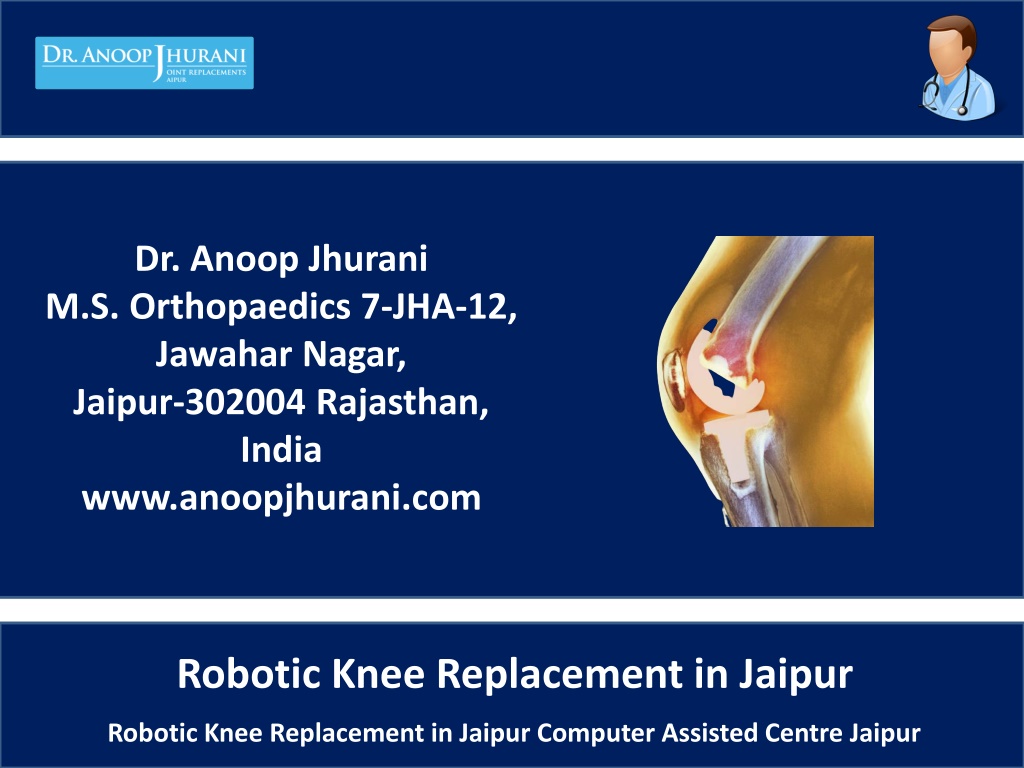 DR. ANOOP JHURANI
JOINT REPLACEMENTS
JAIPUR

Dr. Anoop Jhurani
M.S. Orthopaedics 7-JHA-12,
Jawahar Nagar,
Jaipur-302004 Rajasthan,
India
www.anoopjhurani.com

Robotic Knee Replacement in Jaipur

Robotic Knee Replacement in Jaipur Computer Assisted Centre Jaipur